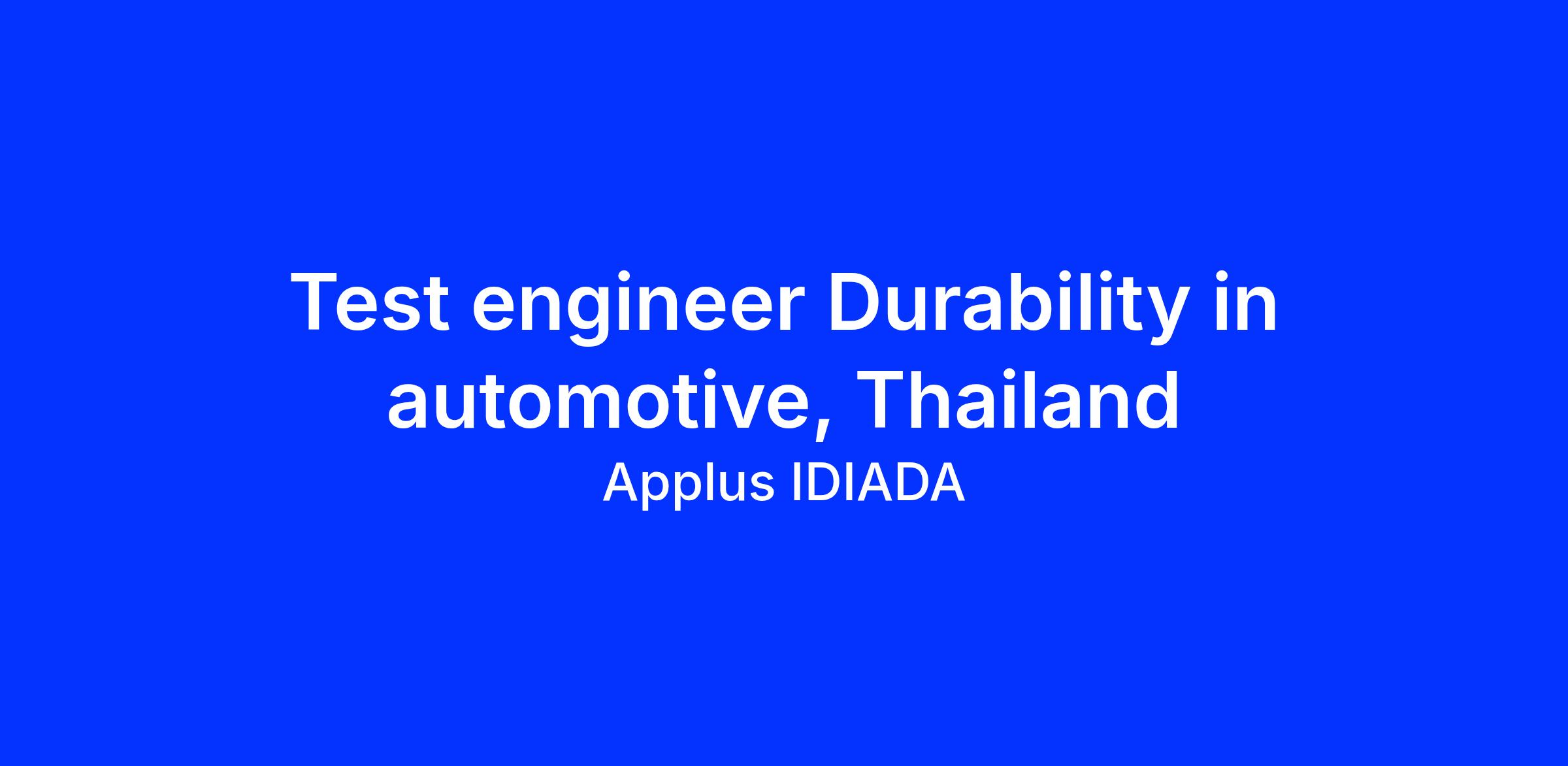 Test engineer Durability in automotive, Thailand

Applus IDIADA